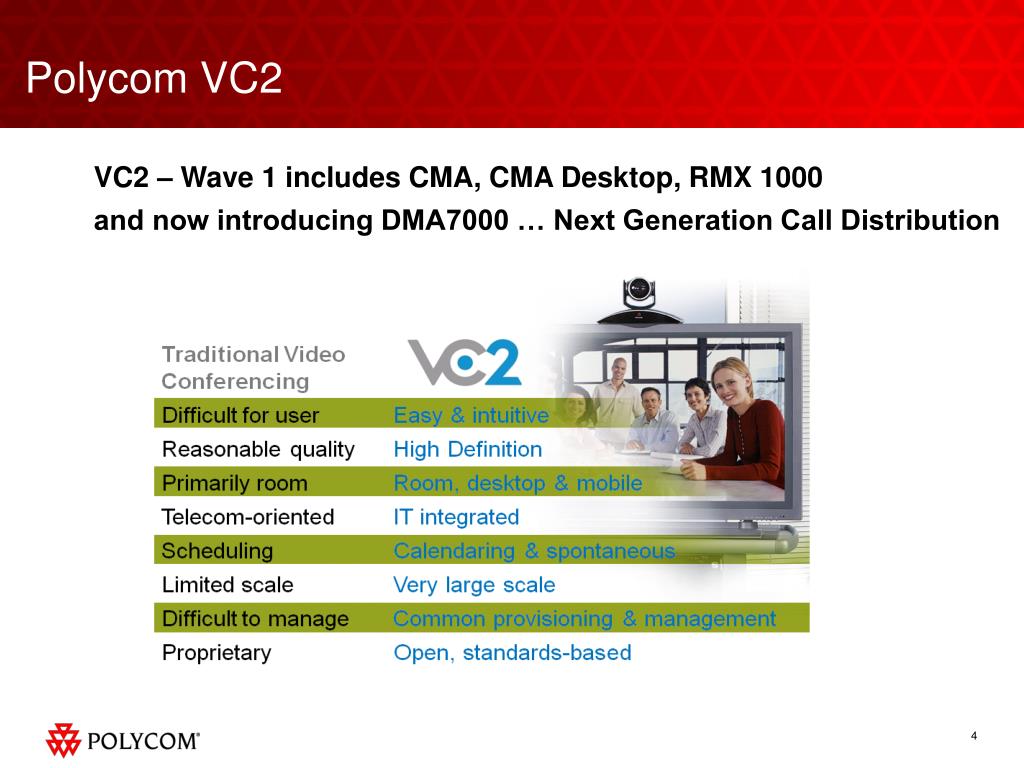 Polycom VC2

VC2 – Wave 1 includes CMA, CMA Desktop, RMX 1000
and now introducing DMA7000 … Next Generation Call Distribution

| Traditional Video Conferencing | VC2 |
|---|---|
| Difficult for user | Easy & intuitive |
| Reasonable quality | High Definition |
| Primarily room | Room, desktop & mobile |
| Telecom-oriented | IT integrated |
| Scheduling | Calendaring & spontaneous |
| Limited scale | Very large scale |
| Difficult to manage | Common provisioning & management |
| Proprietary | Open, standards-based |

POLYCOM®

4